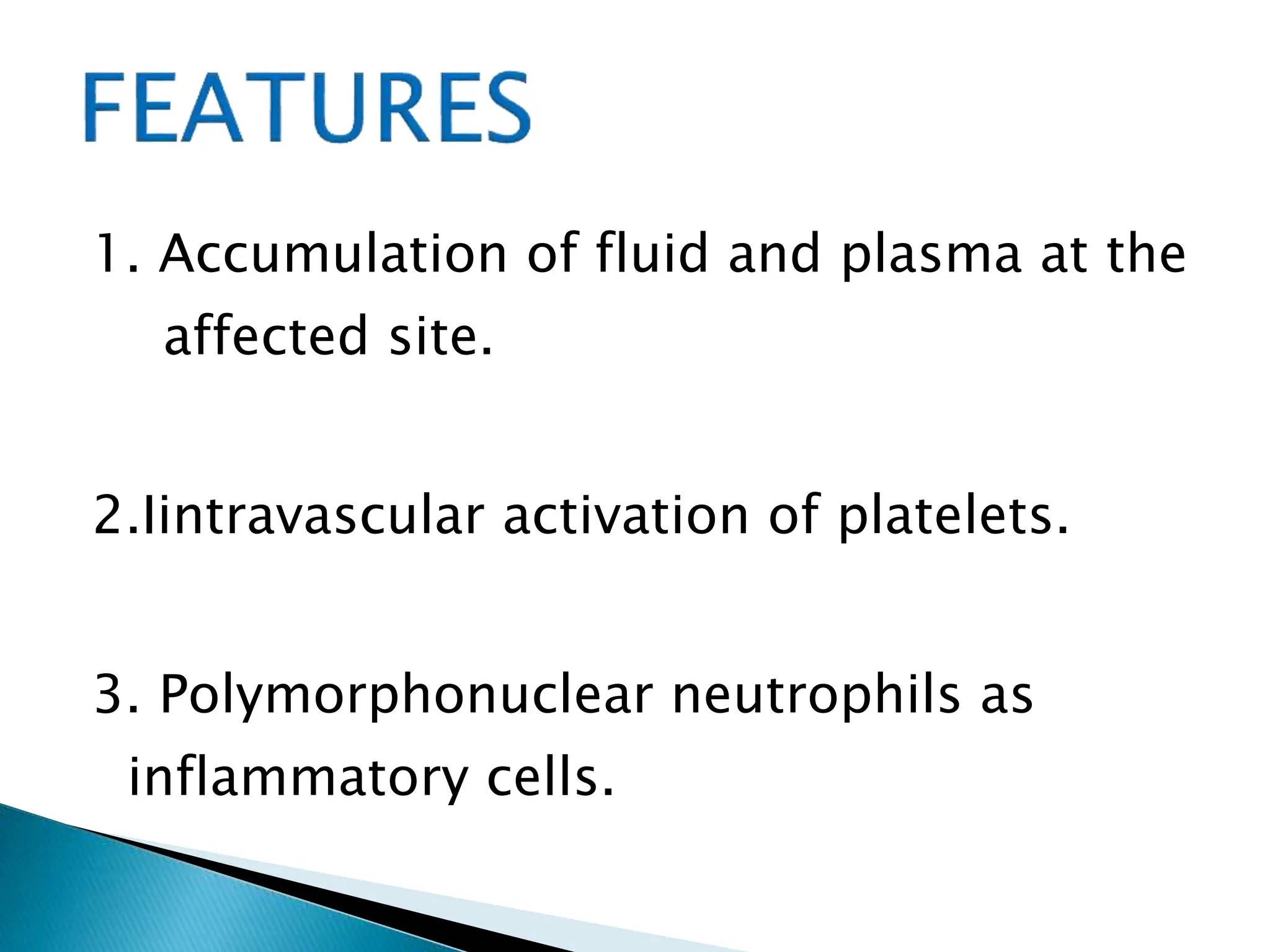 FEATURES

1. Accumulation of fluid and plasma at the affected site.

2.Iintravascular activation of platelets.

3. Polymorphonuclear neutrophils as inflammatory cells.